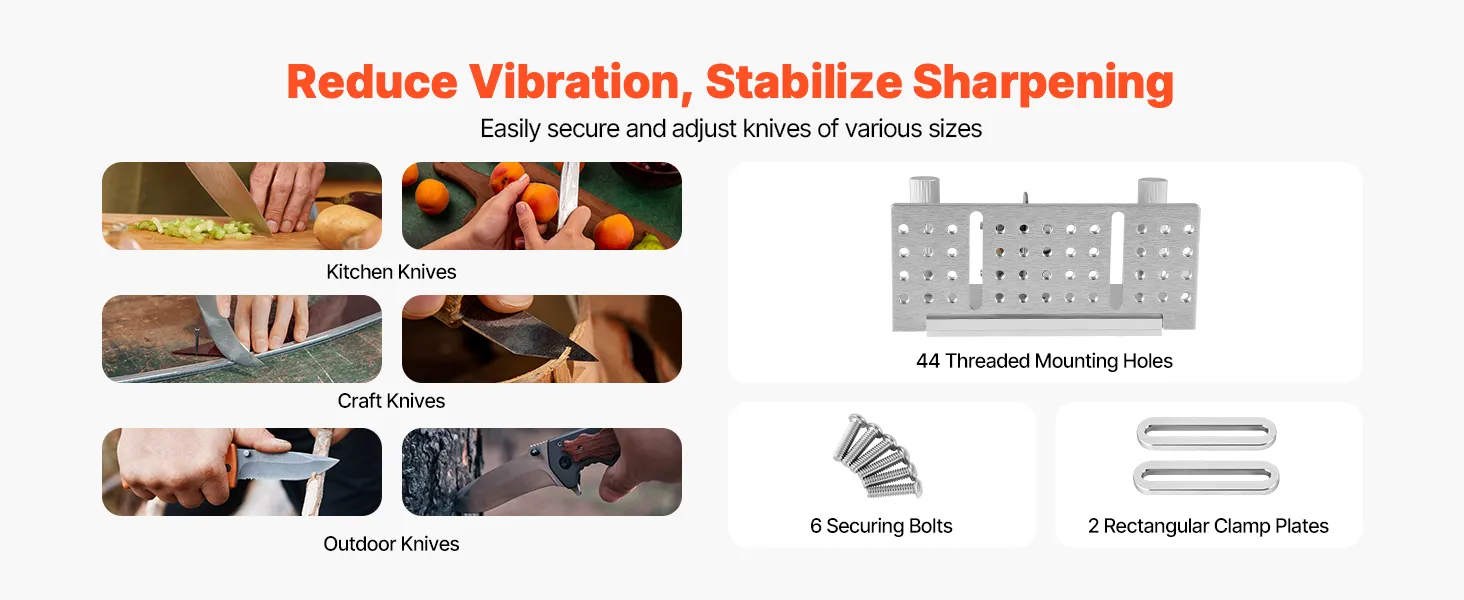 Reduce Vibration, Stabilize Sharpening

Easily secure and adjust knives of various sizes

Kitchen Knives

Craft Knives

Outdoor Knives

44 Threaded Mounting Holes

6 Securing Bolts

2 Rectangular Clamp Plates